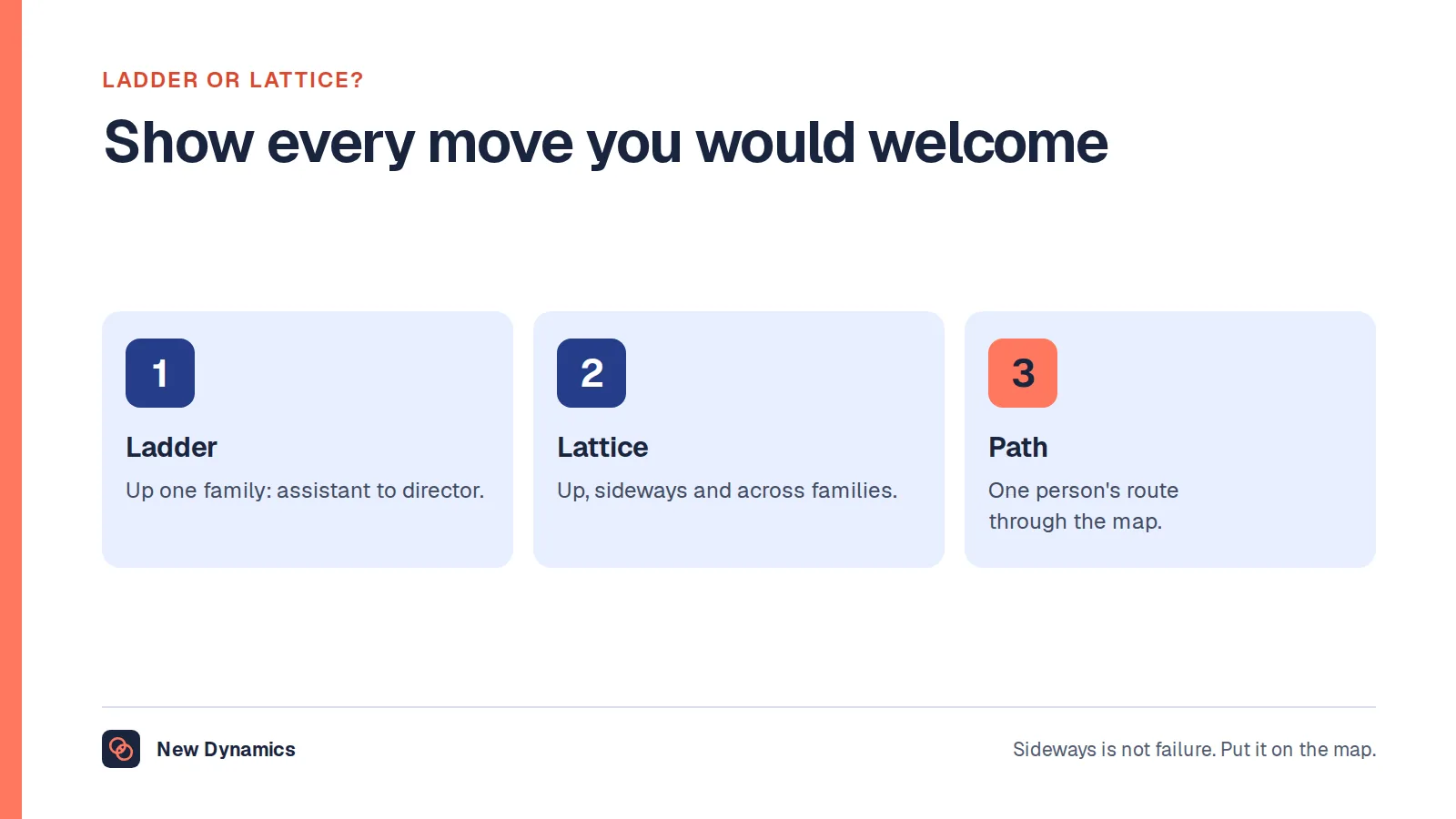 LADDER OR LATTICE?

Show every move you would welcome

1

Ladder

Up one family: assistant to director.

2

Lattice

Up, sideways and across families.

3

Path

One person's route through the map.

New Dynamics

Sideways is not failure. Put it on the map.